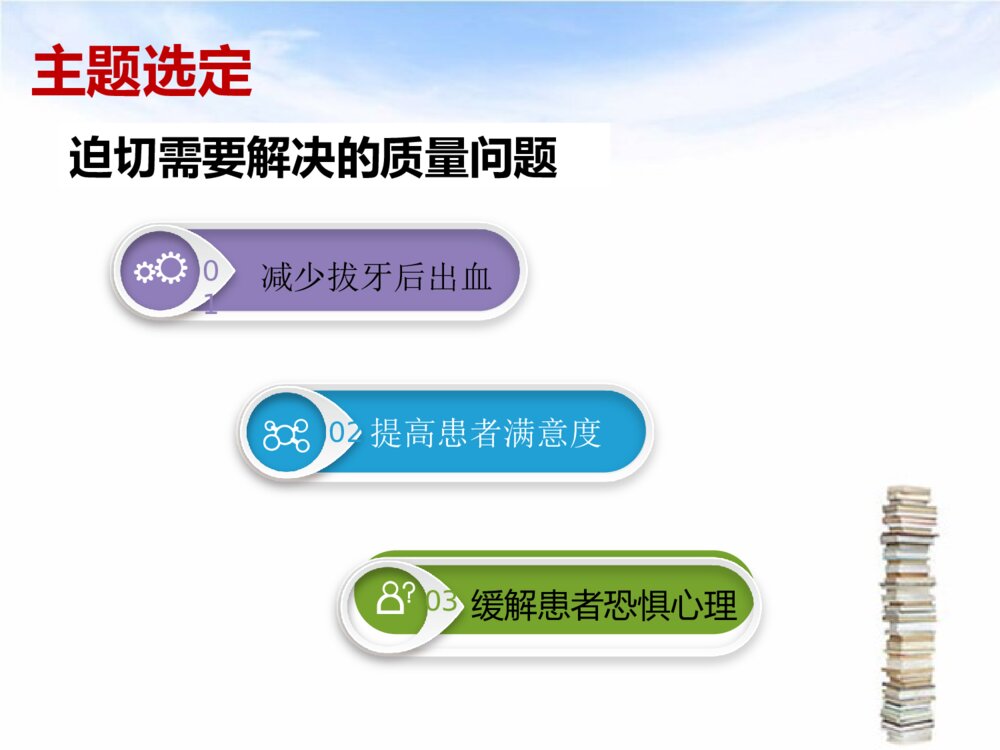 主题选定

迫切需要解决的质量问题

01 减少拔牙后出血

02 提高患者满意度

03 缓解患者恐惧心理